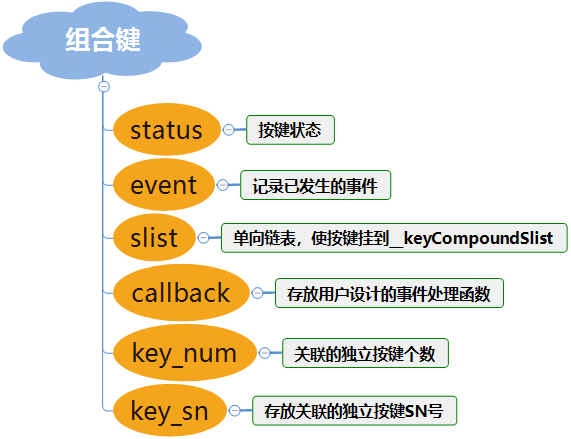 组合键

status
按键状态

event
记录已发生的事件

slist
单向链表，使按键挂到__keyCompoundSlist

callback
存放用户设计的事件处理函数

key_num
关联的独立按键个数

key_sn
存放关联的独立按键SN号